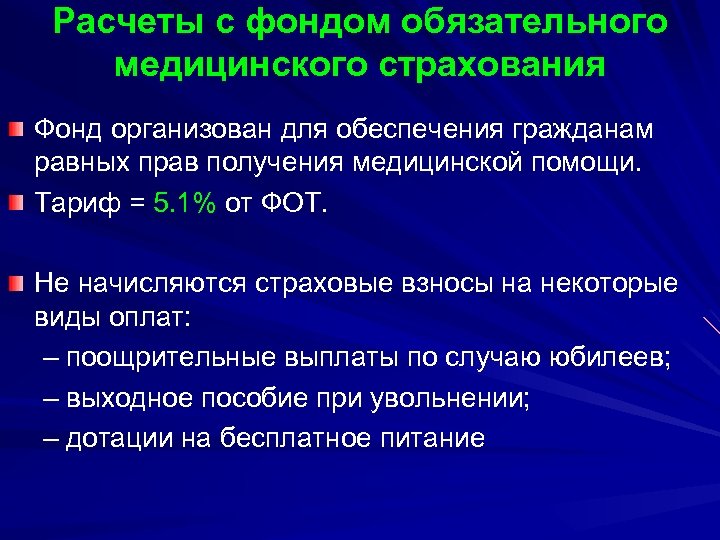 Расчеты с фондом обязательного медицинского страхования

Фонд организован для обеспечения гражданам равных прав получения медицинской помощи.

Тариф = 5.1% от ФОТ.

Не начисляются страховые взносы на некоторые виды оплат:

– поощрительные выплаты по случаю юбилеев;

– выходное пособие при увольнении;

– дотации на бесплатное питание